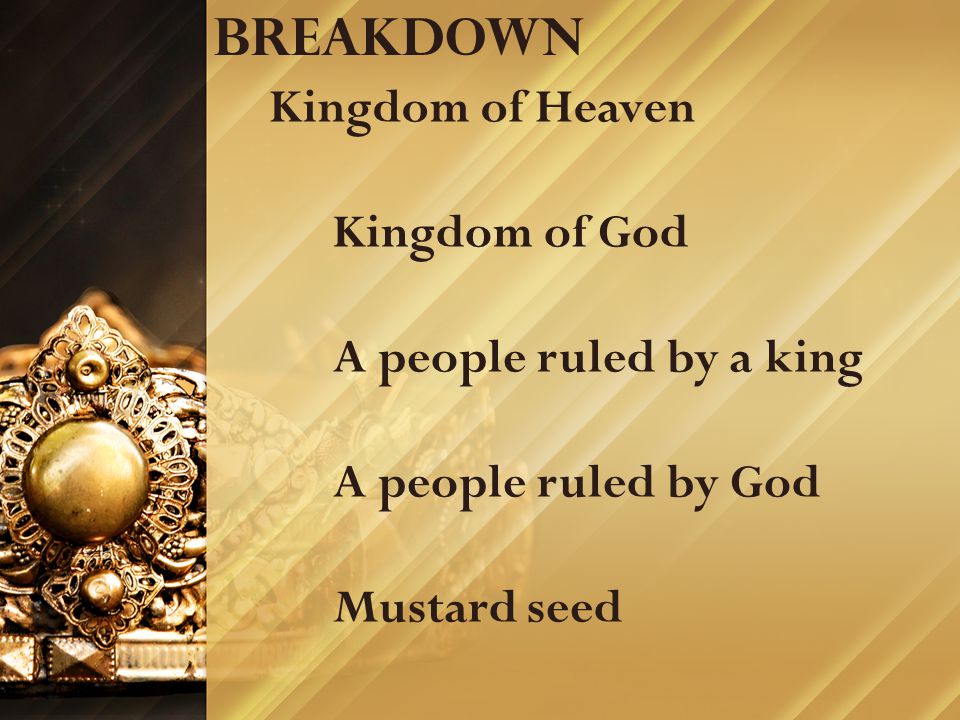 BREAKDOWN

Kingdom of Heaven

Kingdom of God

A people ruled by a king

A people ruled by God

Mustard seed